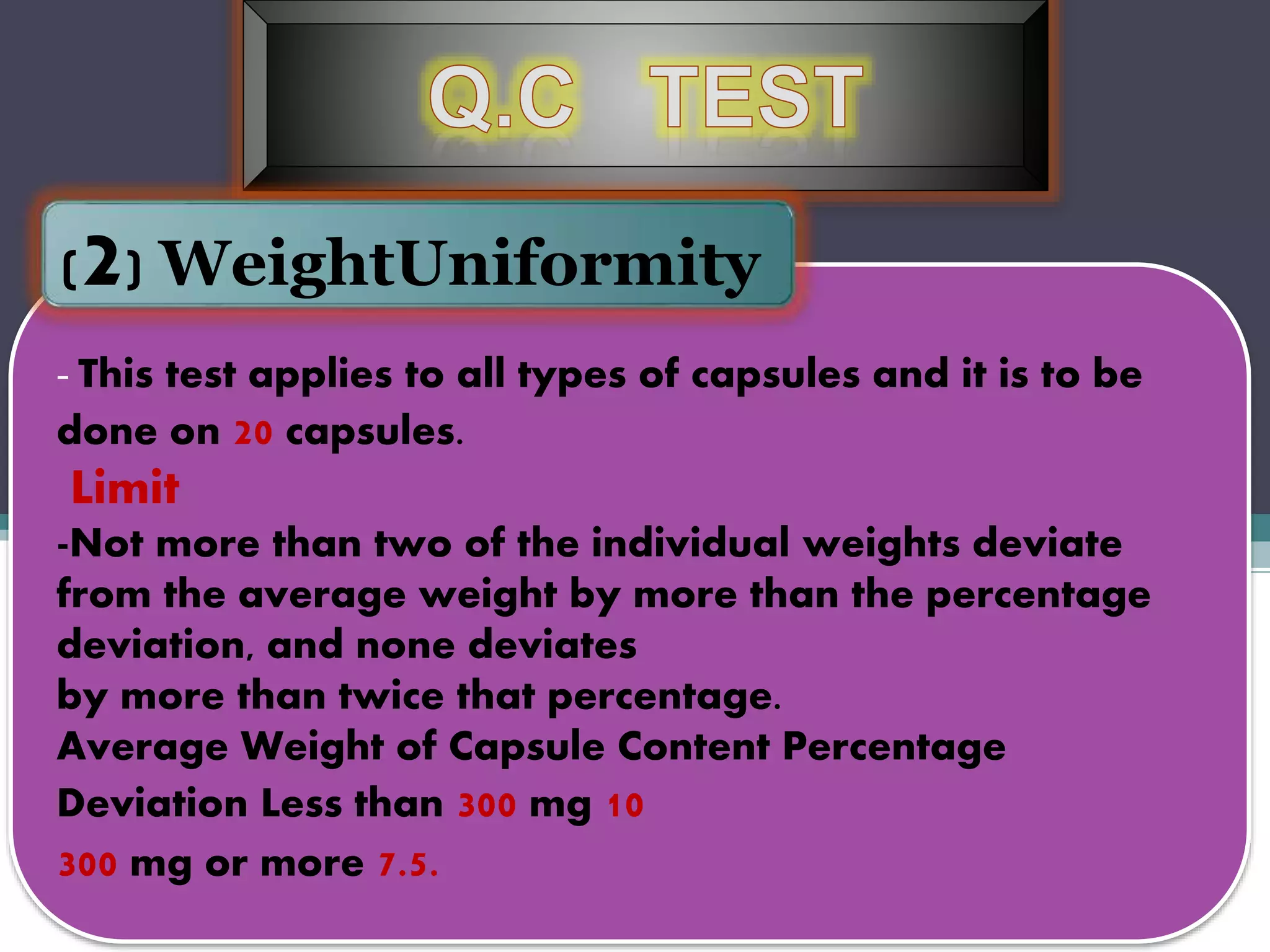 Q.C TEST

(2) WeightUniformity

- This test applies to all types of capsules and it is to be done on 20 capsules.

Limit

-Not more than two of the individual weights deviate from the average weight by more than the percentage deviation, and none deviates
by more than twice that percentage.
Average Weight of Capsule Content Percentage
Deviation Less than 300 mg 10
300 mg or more 7.5.